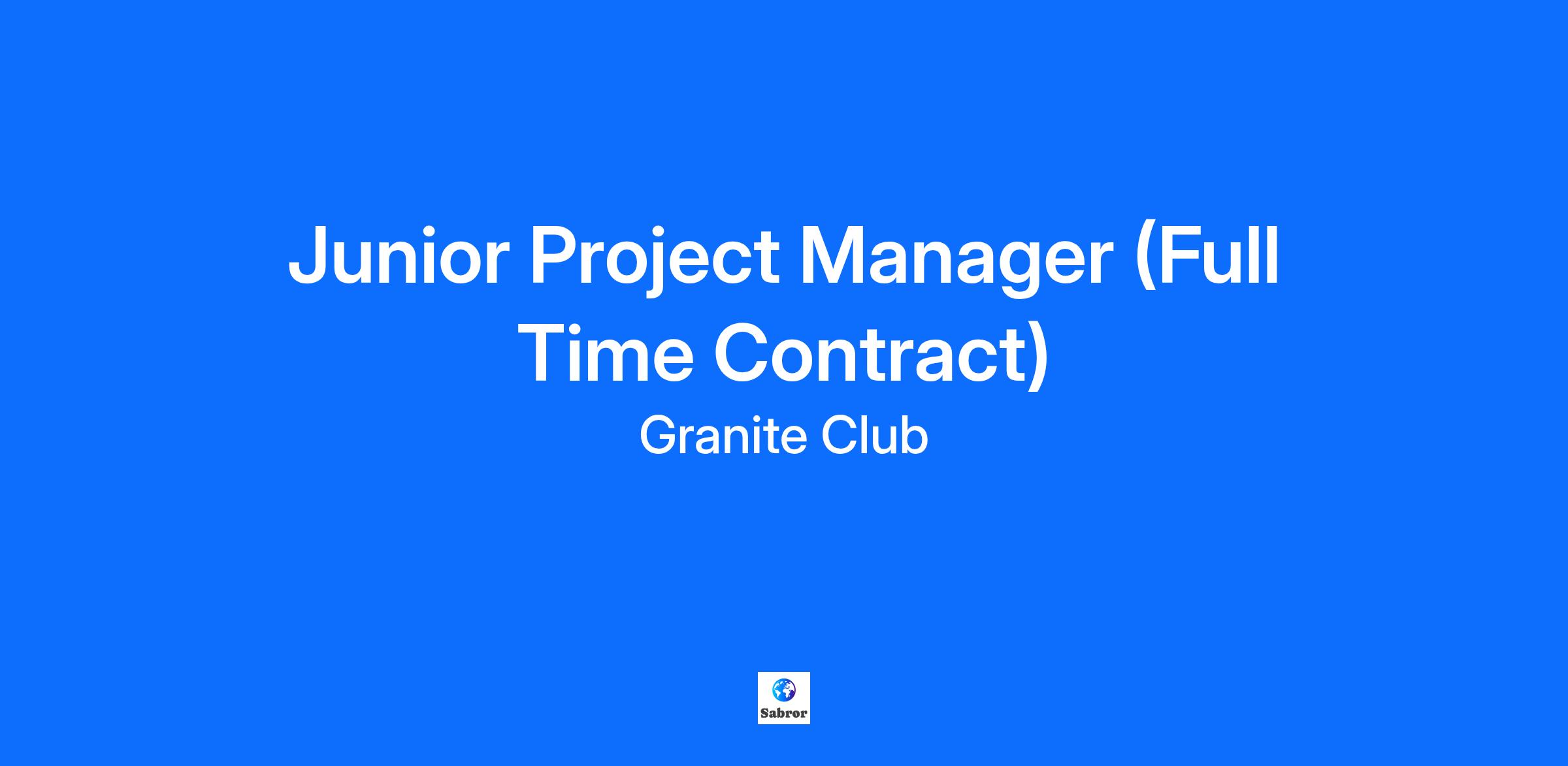 Junior Project Manager (Full Time Contract)

Granite Club

Sabror